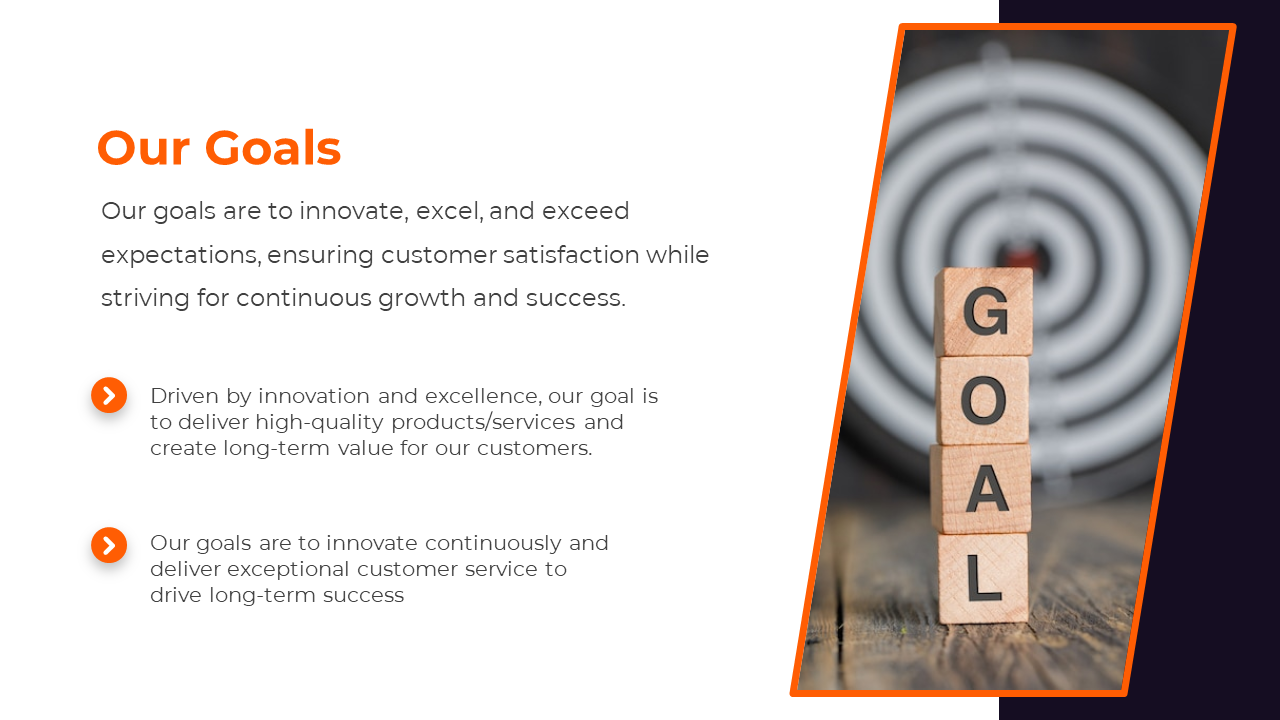 Our Goals

Our goals are to innovate, excel, and exceed expectations, ensuring customer satisfaction while striving for continuous growth and success.

Driven by innovation and excellence, our goal is to deliver high-quality products/services and create long-term value for our customers.

Our goals are to innovate continuously and deliver exceptional customer service to drive long-term success

G
O
A
L